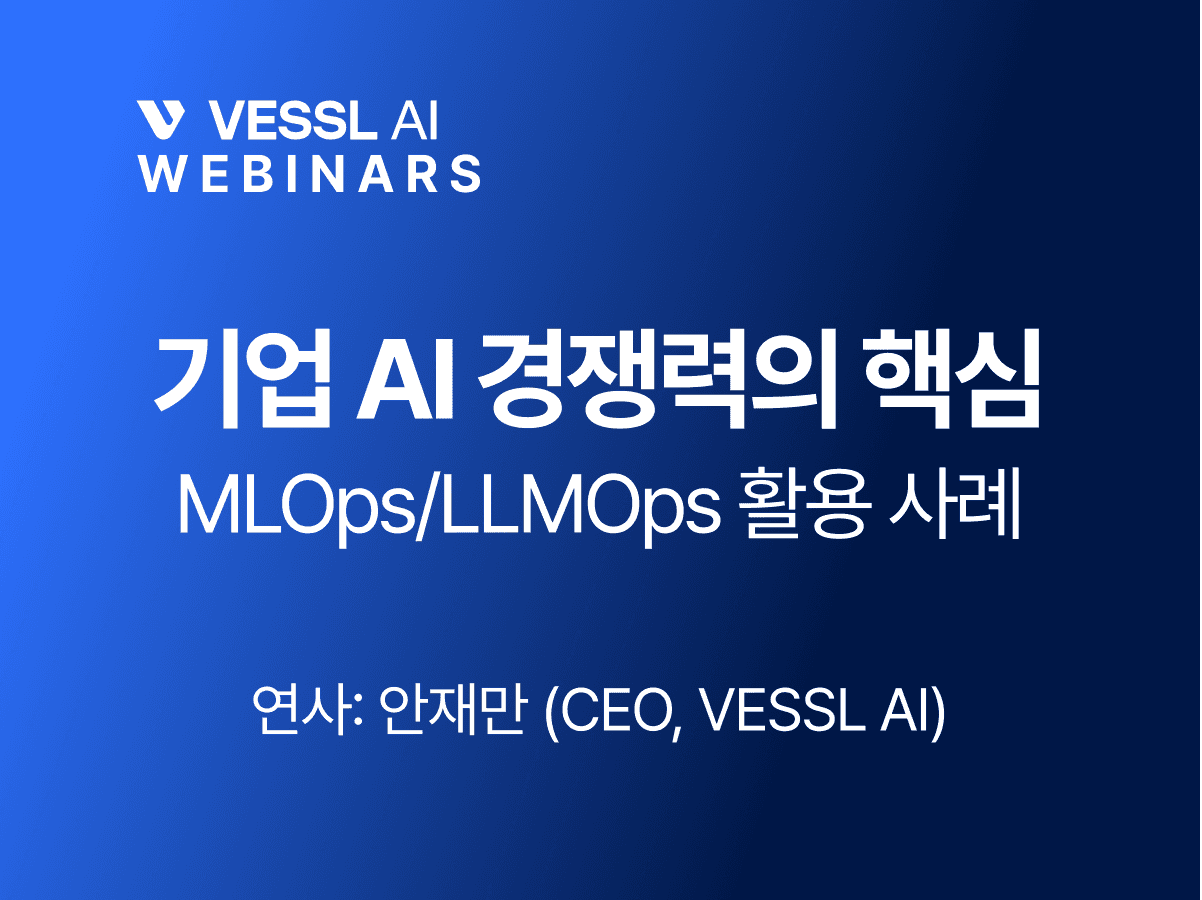 VESSL AI
WEBINARS

기업 AI 경쟁력의 핵심
MLOps/LLMOps 활용 사례

연사: 안재만 (CEO, VESSL AI)